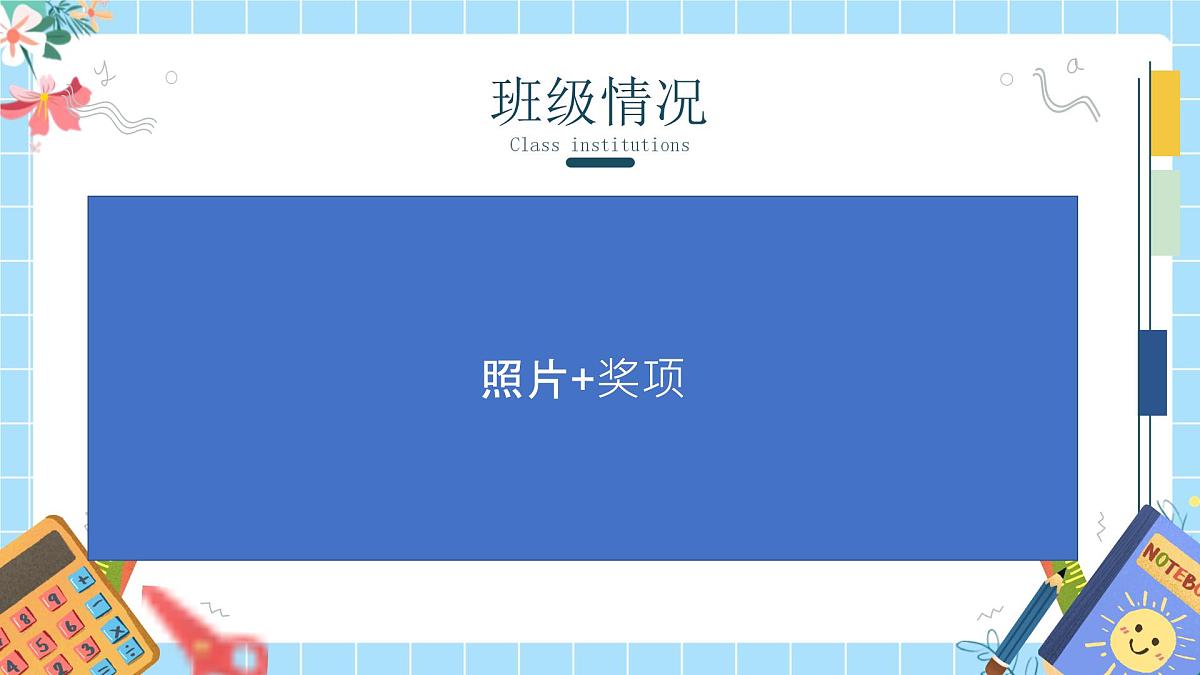 班级情况
Class institutions

照片+奖项

NOTEBO